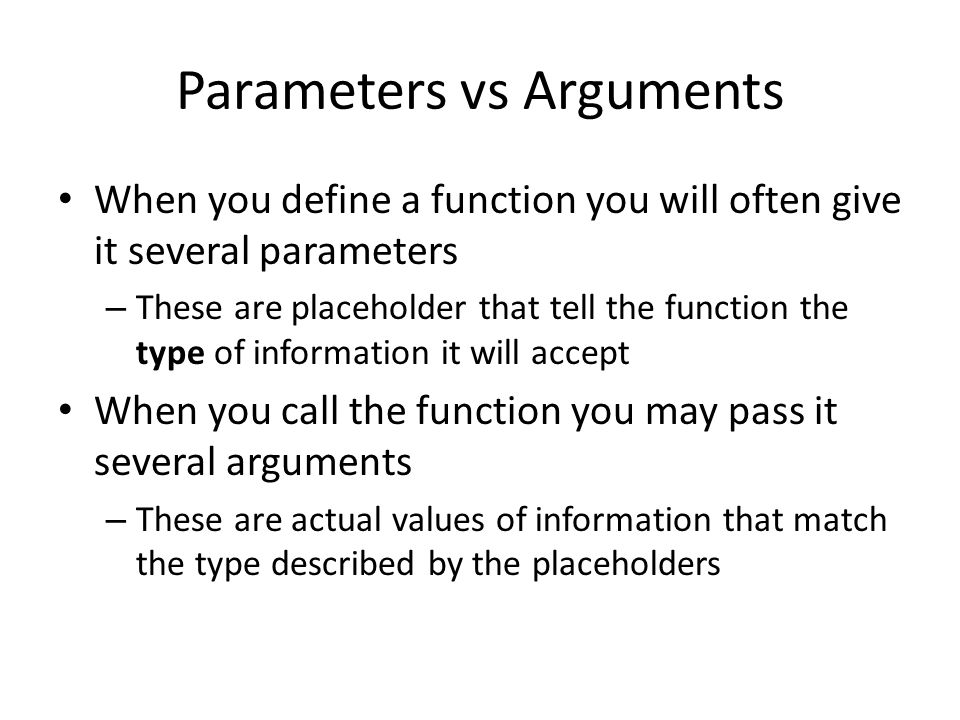 Parameters vs Arguments

• When you define a function you will often give it several parameters

– These are placeholder that tell the function the **type** of information it will accept

• When you call the function you may pass it several arguments

– These are actual values of information that match the type described by the placeholders